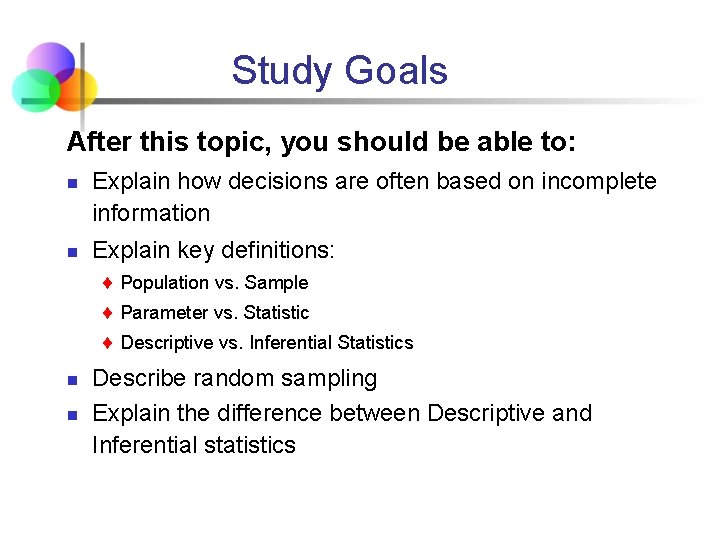 Study Goals

After this topic, you should be able to:

- Explain how decisions are often based on incomplete information
- Explain key definitions:
  - Population vs. Sample
  - Parameter vs. Statistic
  - Descriptive vs. Inferential Statistics
- Describe random sampling
- Explain the difference between Descriptive and Inferential statistics